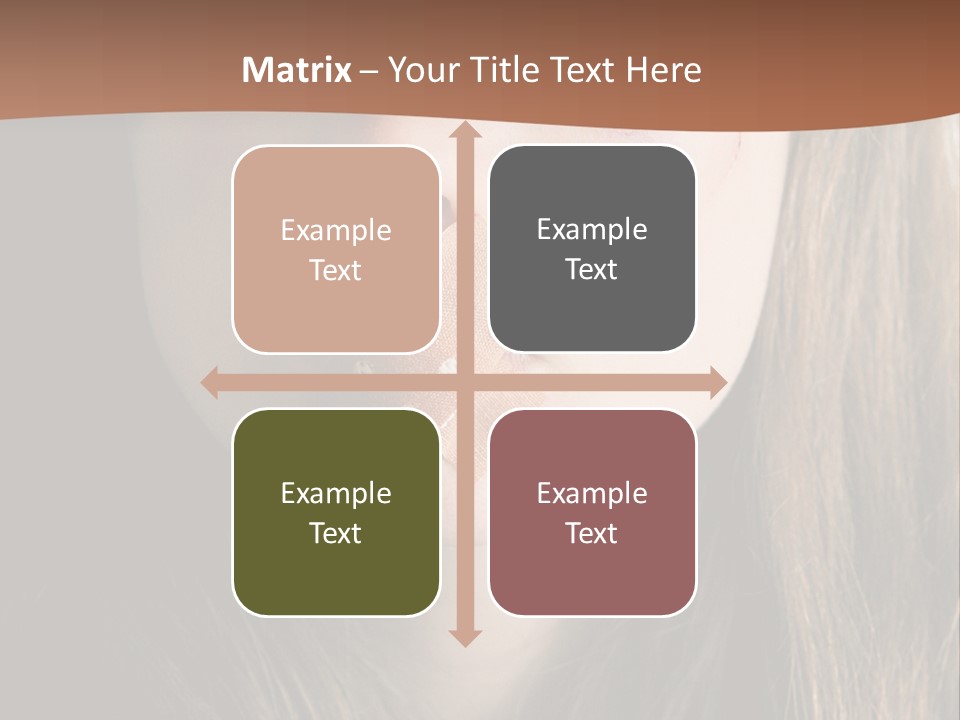 Matrix – Your Title Text Here

Example Text

Example Text

Example Text

Example Text